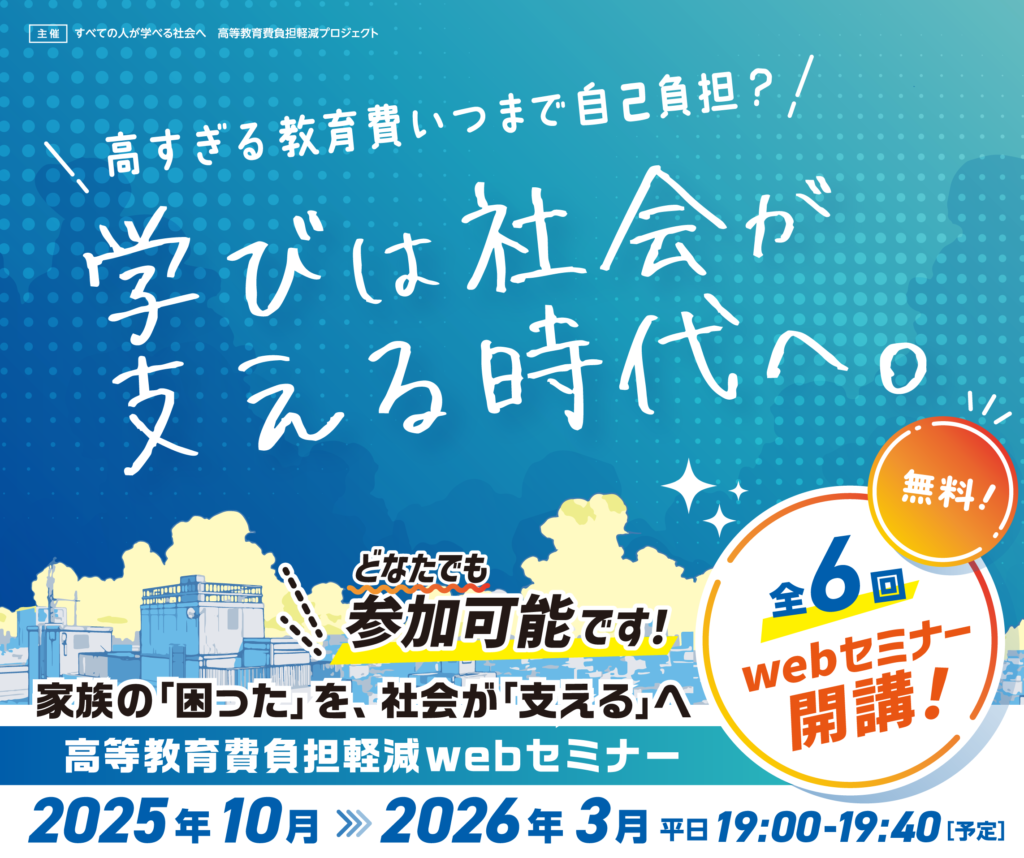 主催 すべての人が学べる社会へ 高等教育費負担軽減プロジェクト

高すぎる教育費いつまで自己負担？

学びは社会が支える時代へ。

無料！

全6回 webセミナー開講！

どなたでも参加可能です！

家族の「困った」を、社会が「支える」へ

高等教育費負担軽減webセミナー

2025年10月 ≫ 2026年3月 平日19:00-19:40［予定］